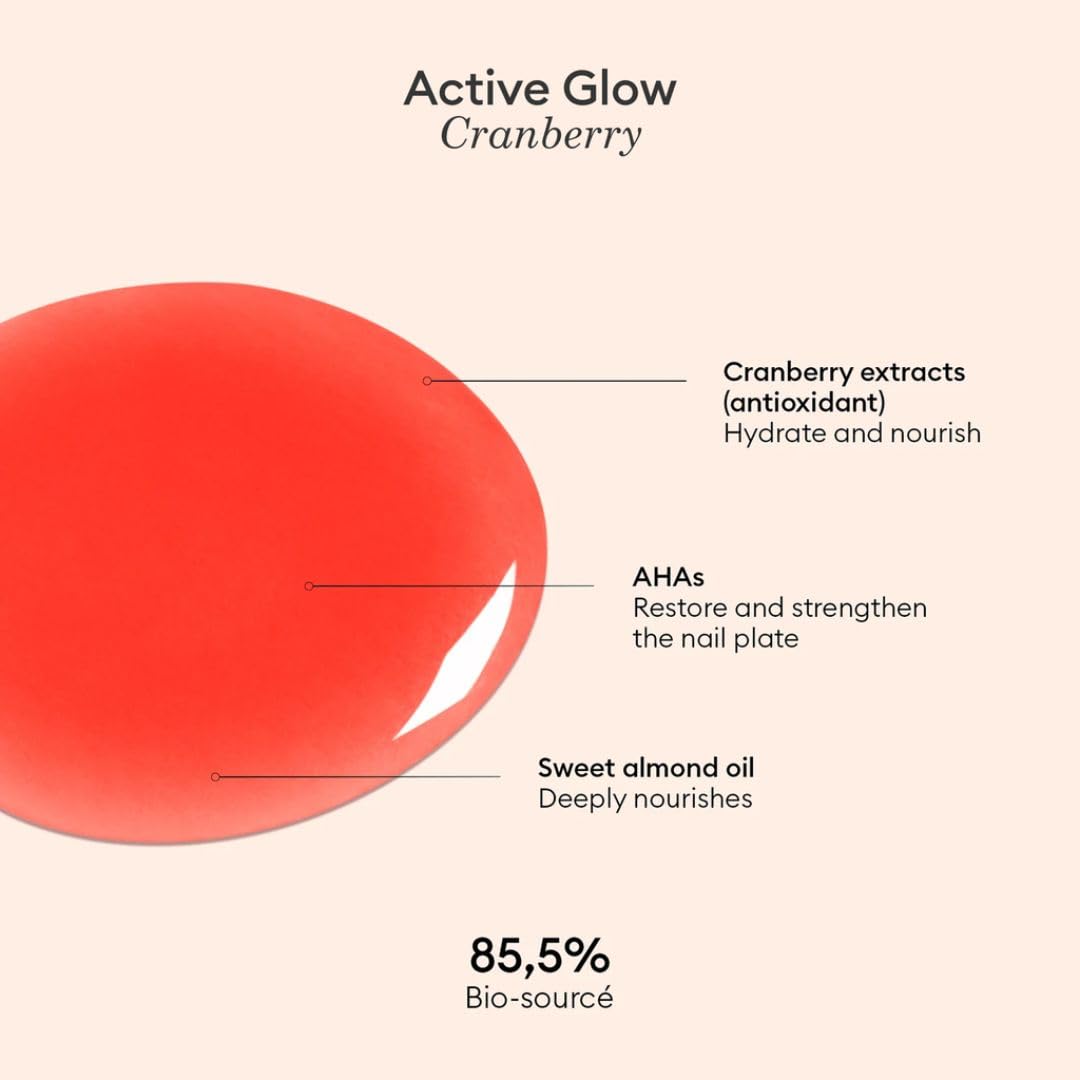 Active Glow
Cranberry

Cranberry extracts (antioxidant)
Hydrate and nourish

AHAs
Restore and strengthen the nail plate

Sweet almond oil
Deeply nourishes

85,5%
Bio-sourcé